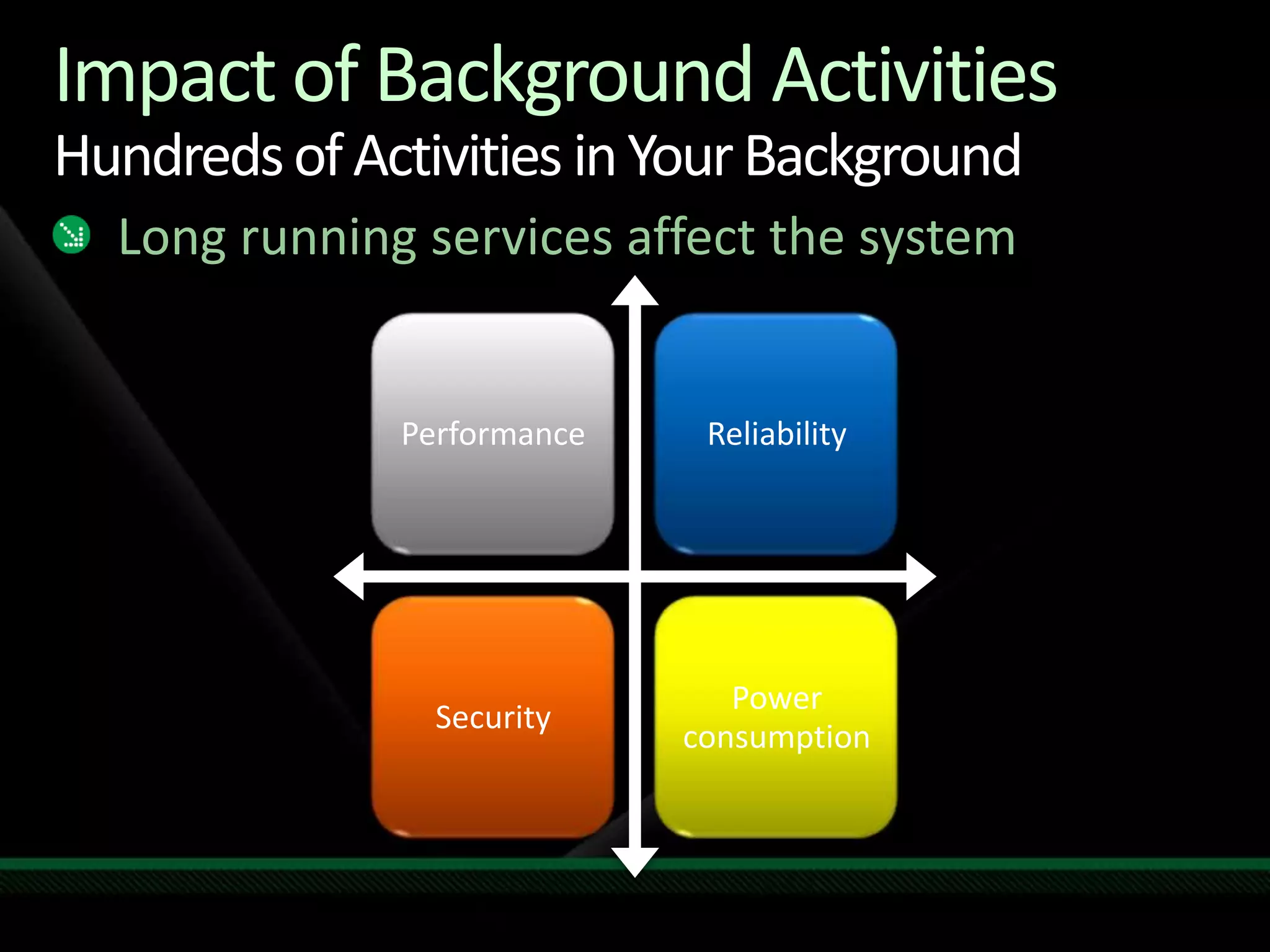 Impact of Background Activities
Hundreds of Activities in Your Background

Long running services affect the system

Performance

Reliability

Security

Power consumption